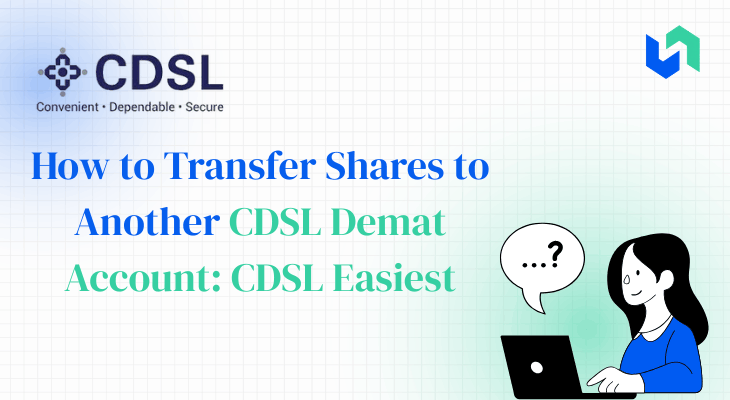 CDSL
Convenient • Dependable • Secure

How to Transfer Shares to Another CDSL Demat Account: CDSL Easiest

...?